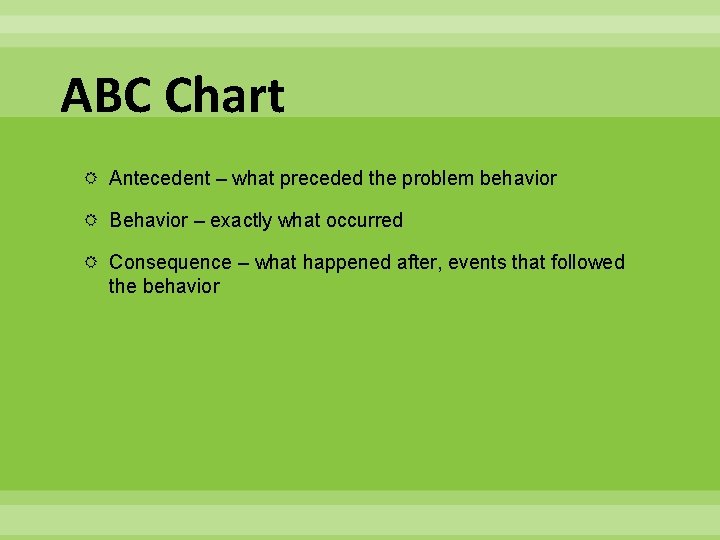 ABC Chart

Antecedent – what preceded the problem behavior

Behavior – exactly what occurred

Consequence – what happened after, events that followed the behavior